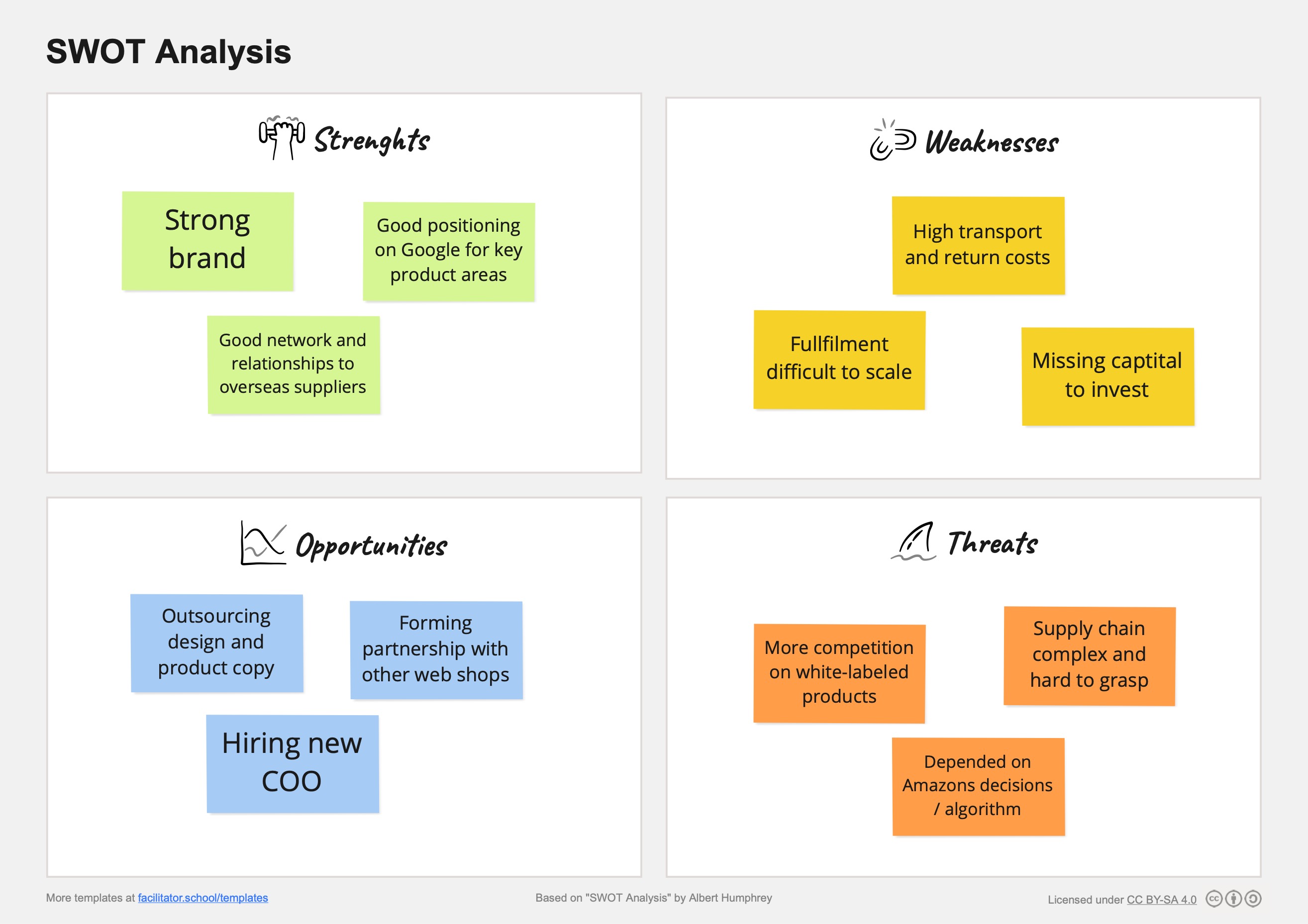 SWOT Analysis

Strenghts

Strong brand

Good positioning on Google for key product areas

Good network and relationships to overseas suppliers

Weaknesses

High transport and return costs

Fullfilment difficult to scale

Missing captital to invest

Opportunities

Outsourcing design and product copy

Forming partnership with other web shops

Hiring new COO

Threats

More competition on white-labeled products

Supply chain complex and hard to grasp

Depended on Amazons decisions / algorithm

More templates at facilitator.school/templates

Based on "SWOT Analysis" by Albert Humphrey

Licensed under CC BY-SA 4.0